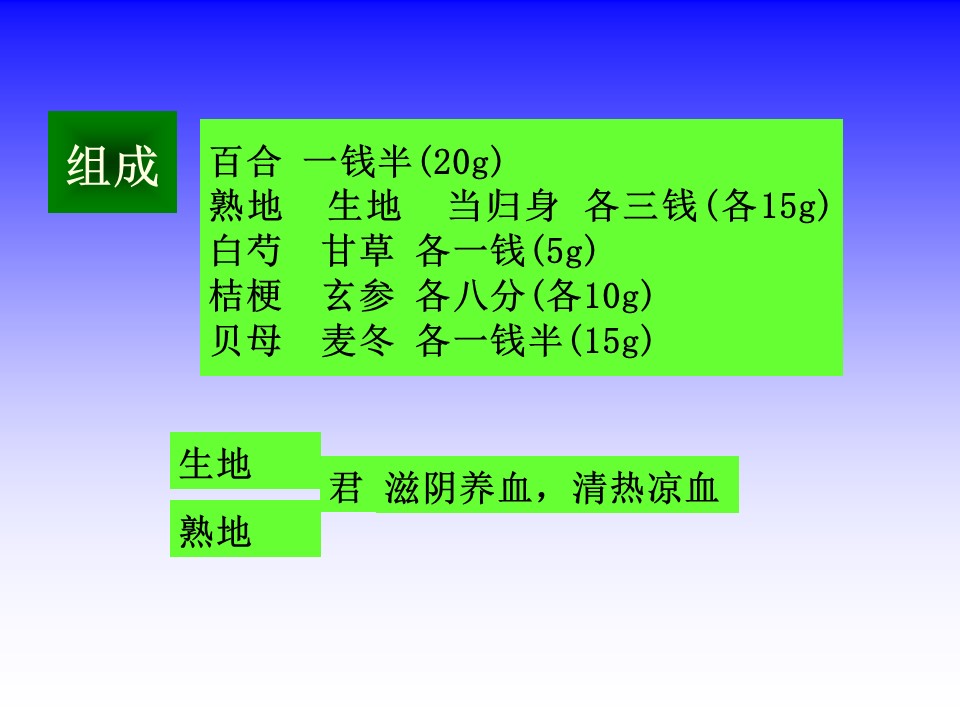 组成

百合 一钱半(20g)
熟地 生地 当归身 各三钱(各15g)
白芍 甘草 各一钱(5g)
桔梗 玄参 各八分(各10g)
贝母 麦冬 各一钱半(15g)

生地
熟地
君 滋阴养血，清热凉血